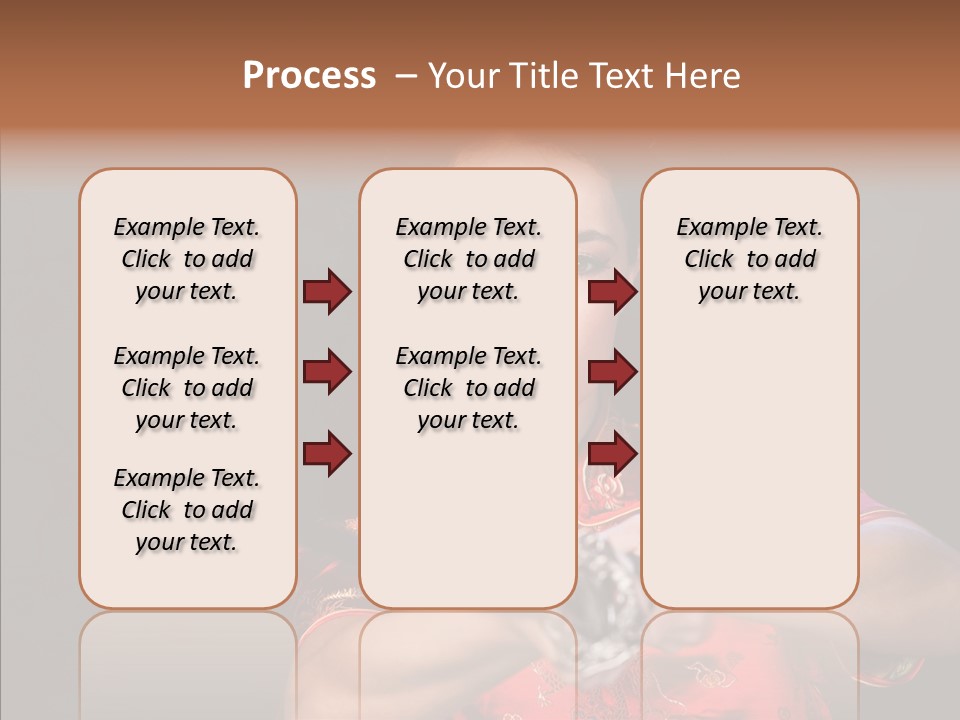 Process – Your Title Text Here

Example Text. Click to add your text.

Example Text. Click to add your text.

Example Text. Click to add your text.

Example Text. Click to add your text.

Example Text. Click to add your text.

Example Text. Click to add your text.